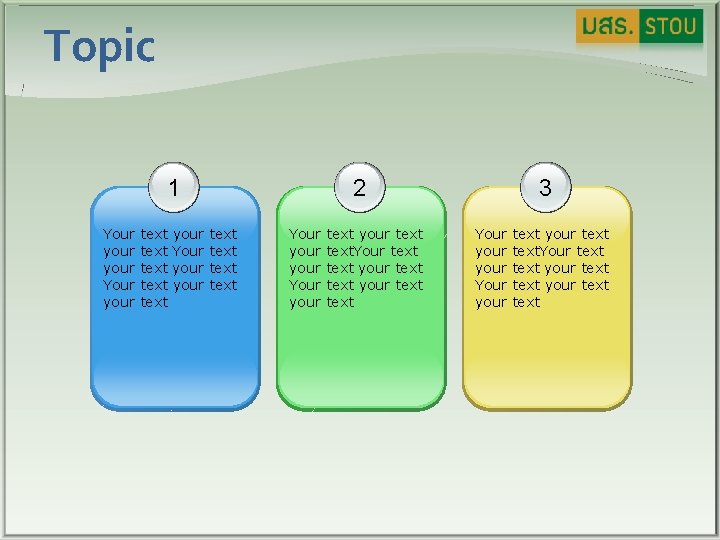 Topic

มสธ. STOU

1

Your text your text your text Your text your text your text Your text your text your text

2

Your text your text your textYour text your text your text Your text your text your text

3

Your text your text your textYour text your text your text Your text your text your text